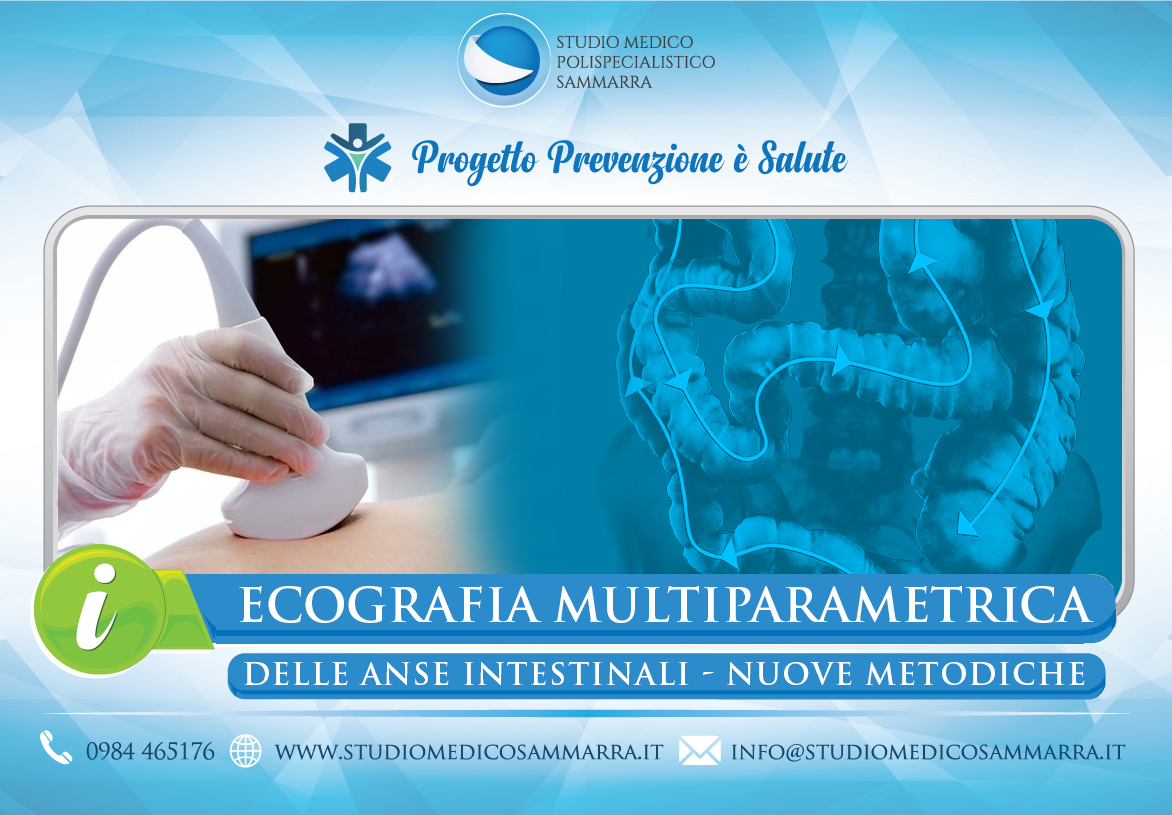 STUDIO MEDICO
POLISPECIALISTICO
SAMMARRA

Progetto Prevenzione è Salute

i

ECOGRAFIA MULTIPARAMETRICA

DELLE ANSE INTESTINALI - NUOVE METODICHE

0984 465176 WWW.STUDIOMEDICOSAMMARRA.IT INFO@STUDIOMEDICOSAMMARRA.IT